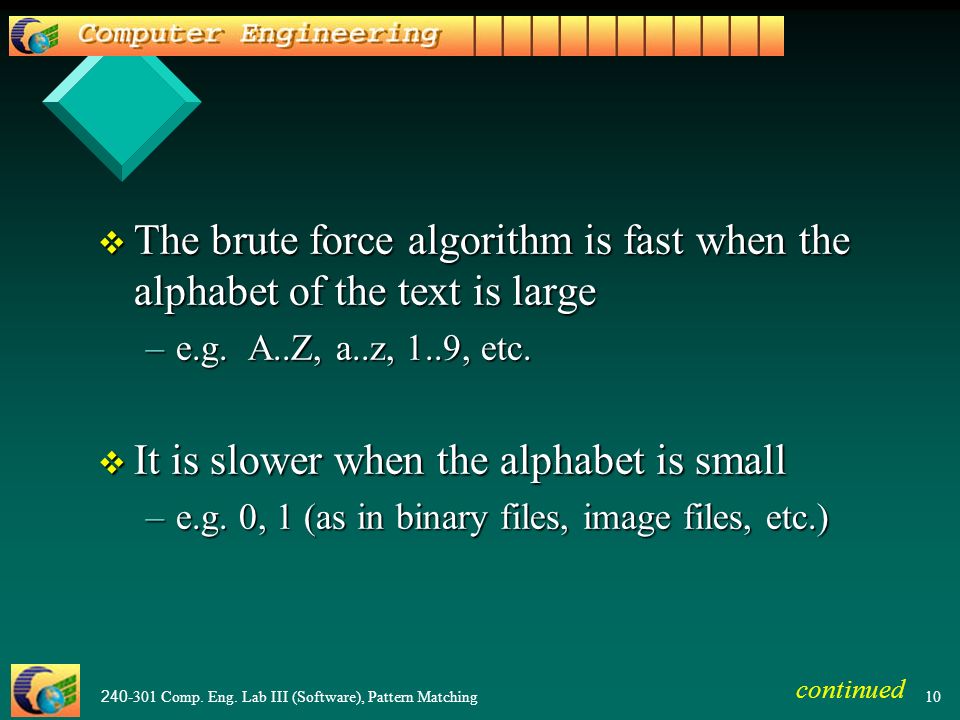 Computer Engineering

❖ The brute force algorithm is fast when the alphabet of the text is large

– e.g. A..Z, a..z, 1..9, etc.

❖ It is slower when the alphabet is small

– e.g. 0, 1 (as in binary files, image files, etc.)

240-301 Comp. Eng. Lab III (Software), Pattern Matching

continued

10